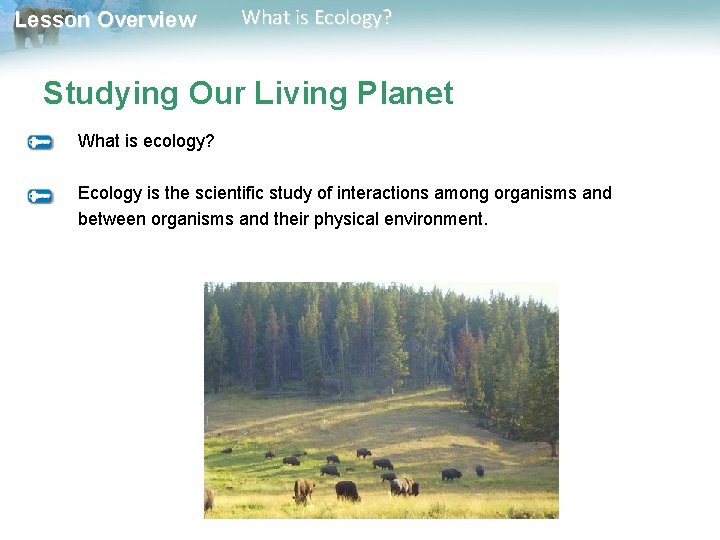 Lesson Overview What is Ecology?

Studying Our Living Planet

What is ecology?

Ecology is the scientific study of interactions among organisms and between organisms and their physical environment.